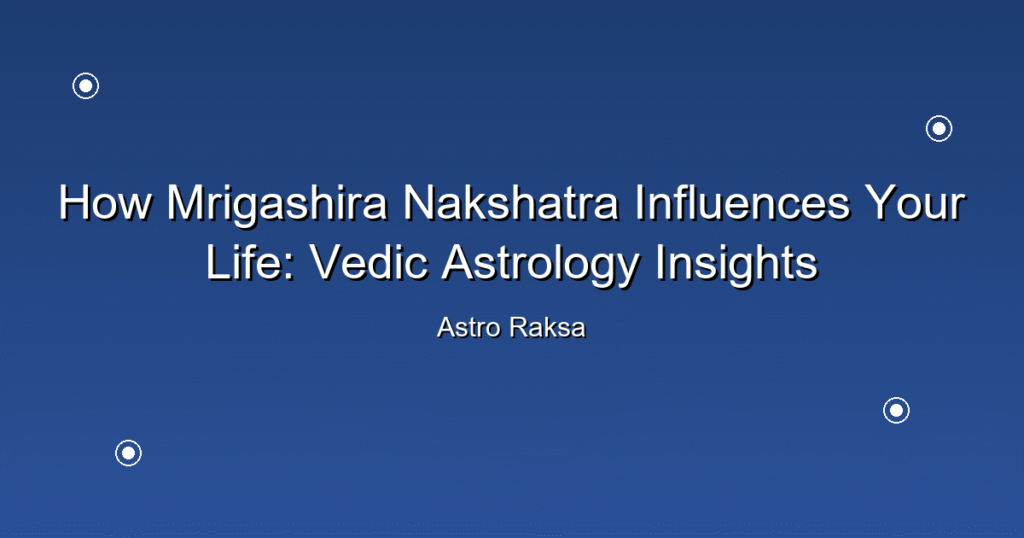 How Mrigashira Nakshatra Influences Your Life: Vedic Astrology Insights

Astro Raksa